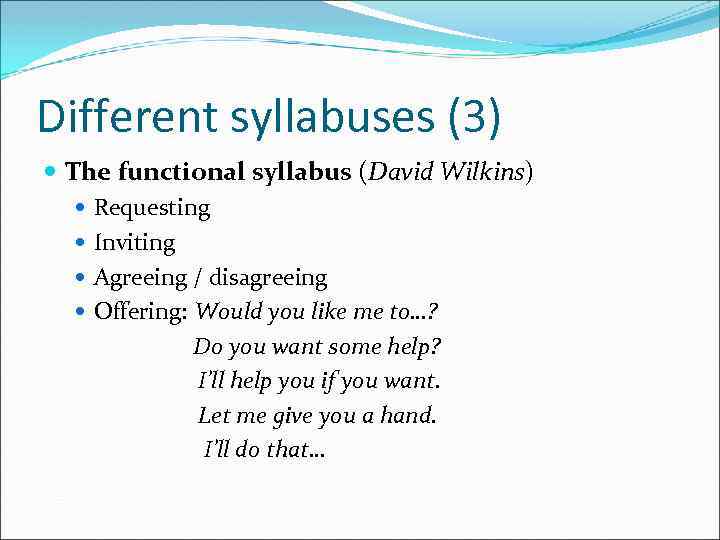 Different syllabuses (3)

The functional syllabus (David Wilkins)

Requesting

Inviting

Agreeing / disagreeing

Offering: Would you like me to…?
Do you want some help?
I'll help you if you want.
Let me give you a hand.
I'll do that…